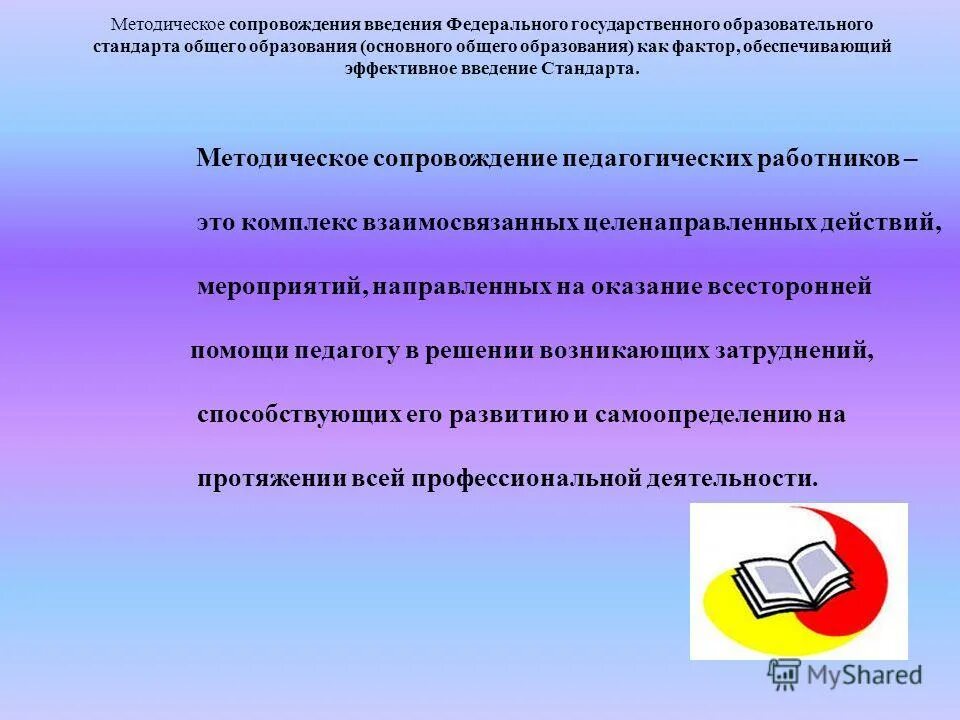 Методическое сопровождения введения Федерального государственного образовательного стандарта общего образования (основного общего образования) как фактор, обеспечивающий эффективное введение Стандарта.

Методическое сопровождение педагогических работников – это комплекс взаимосвязанных целенаправленных действий, мероприятий, направленных на оказание всесторонней помощи педагогу в решении возникающих затруднений, способствующих его развитию и самоопределению на протяжении всей профессиональной деятельности.

MyShared